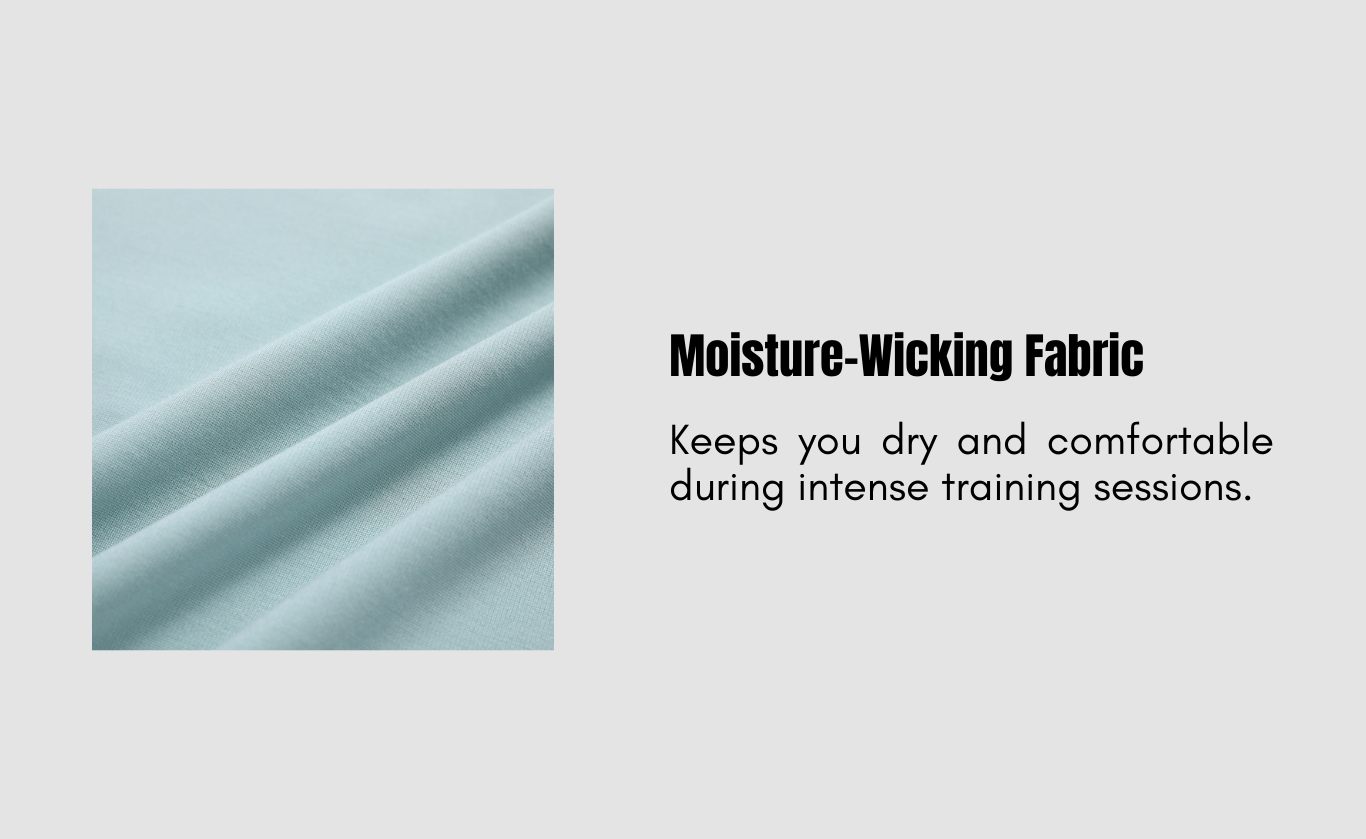 Moisture-Wicking Fabric

Keeps you dry and comfortable during intense training sessions.